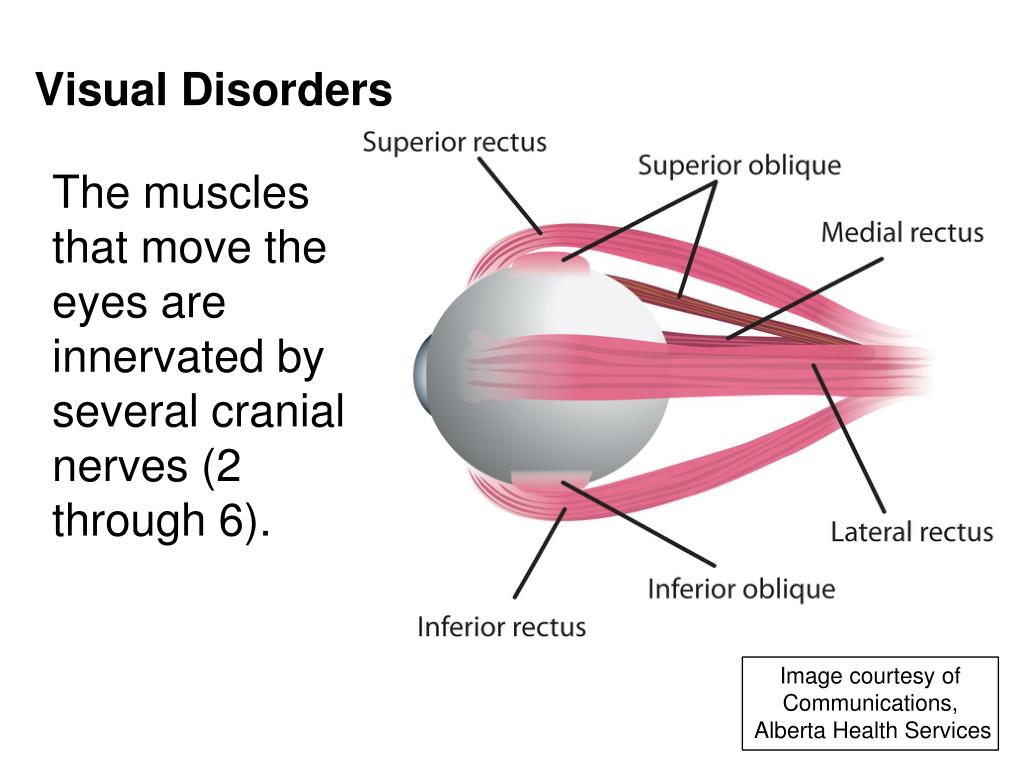 Visual Disorders

The muscles that move the eyes are innervated by several cranial nerves (2 through 6).

Superior rectus
Superior oblique
Medial rectus
Lateral rectus
Inferior oblique
Inferior rectus

Image courtesy of Communications, Alberta Health Services